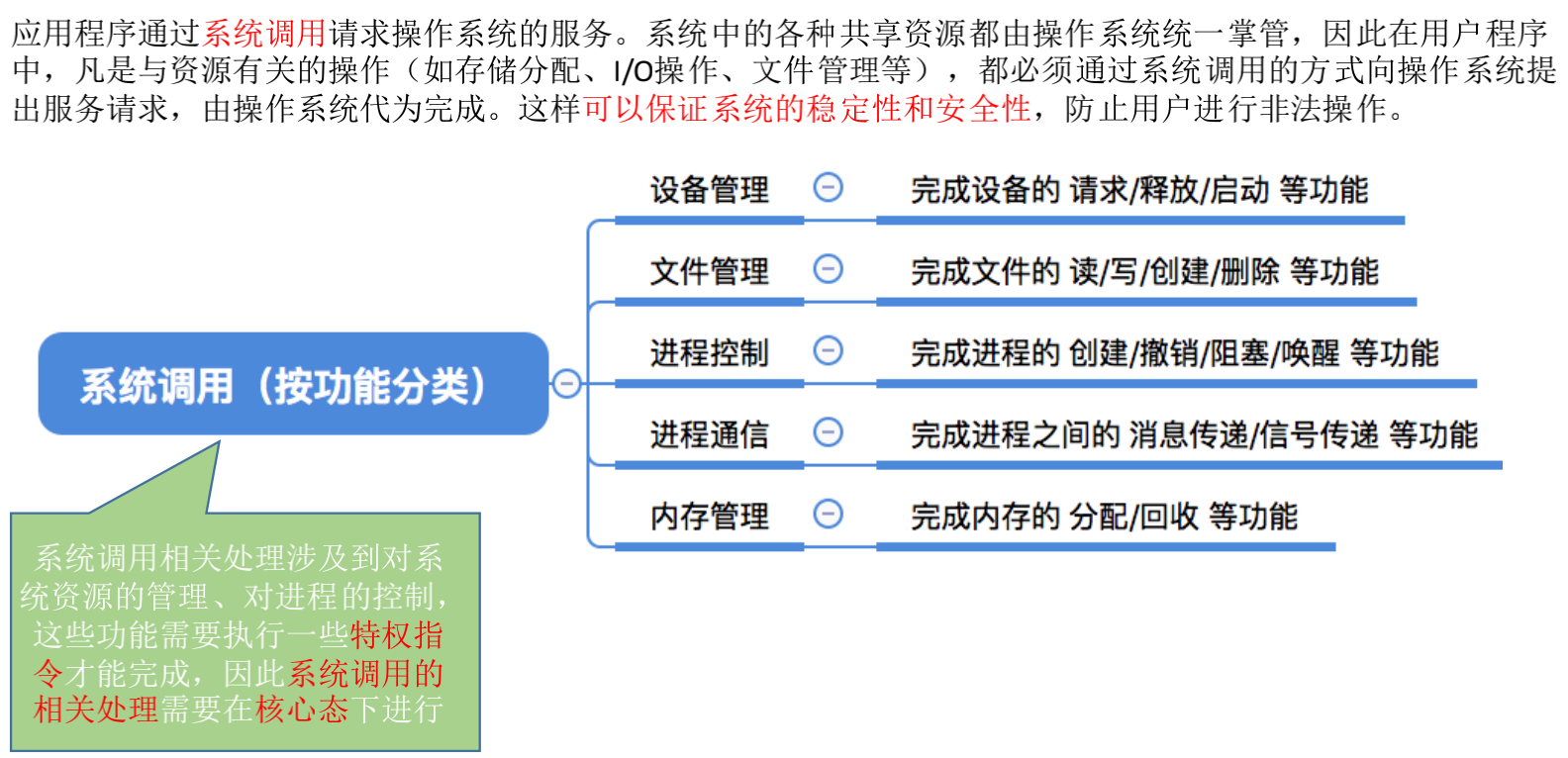 应用程序通过系统调用请求操作系统的服务。系统中的各种共享资源都由操作系统统一掌管，因此在用户程序中，凡是与资源有关的操作（如存储分配、I/O操作、文件管理等），都必须通过系统调用的方式向操作系统提出服务请求，由操作系统代为完成。这样可以保证系统的稳定性和安全性，防止用户进行非法操作。

系统调用（按功能分类）

设备管理 完成设备的 请求/释放/启动 等功能

文件管理 完成文件的 读/写/创建/删除 等功能

进程控制 完成进程的 创建/撤销/阻塞/唤醒 等功能

进程通信 完成进程之间的 消息传递/信号传递 等功能

内存管理 完成内存的 分配/回收 等功能

系统调用相关处理涉及到对系统资源的管理、对进程的控制，这些功能需要执行一些特权指令才能完成，因此系统调用的相关处理需要在核心态下进行